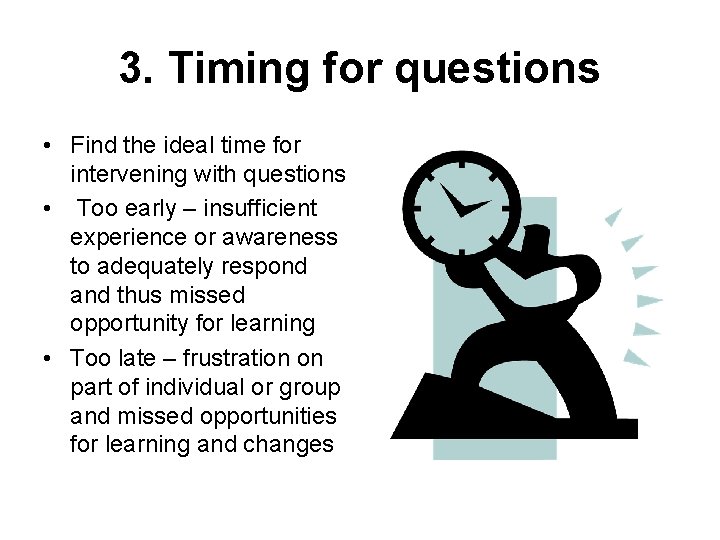 3. Timing for questions

• Find the ideal time for intervening with questions
• Too early – insufficient experience or awareness to adequately respond and thus missed opportunity for learning
• Too late – frustration on part of individual or group and missed opportunities for learning and changes